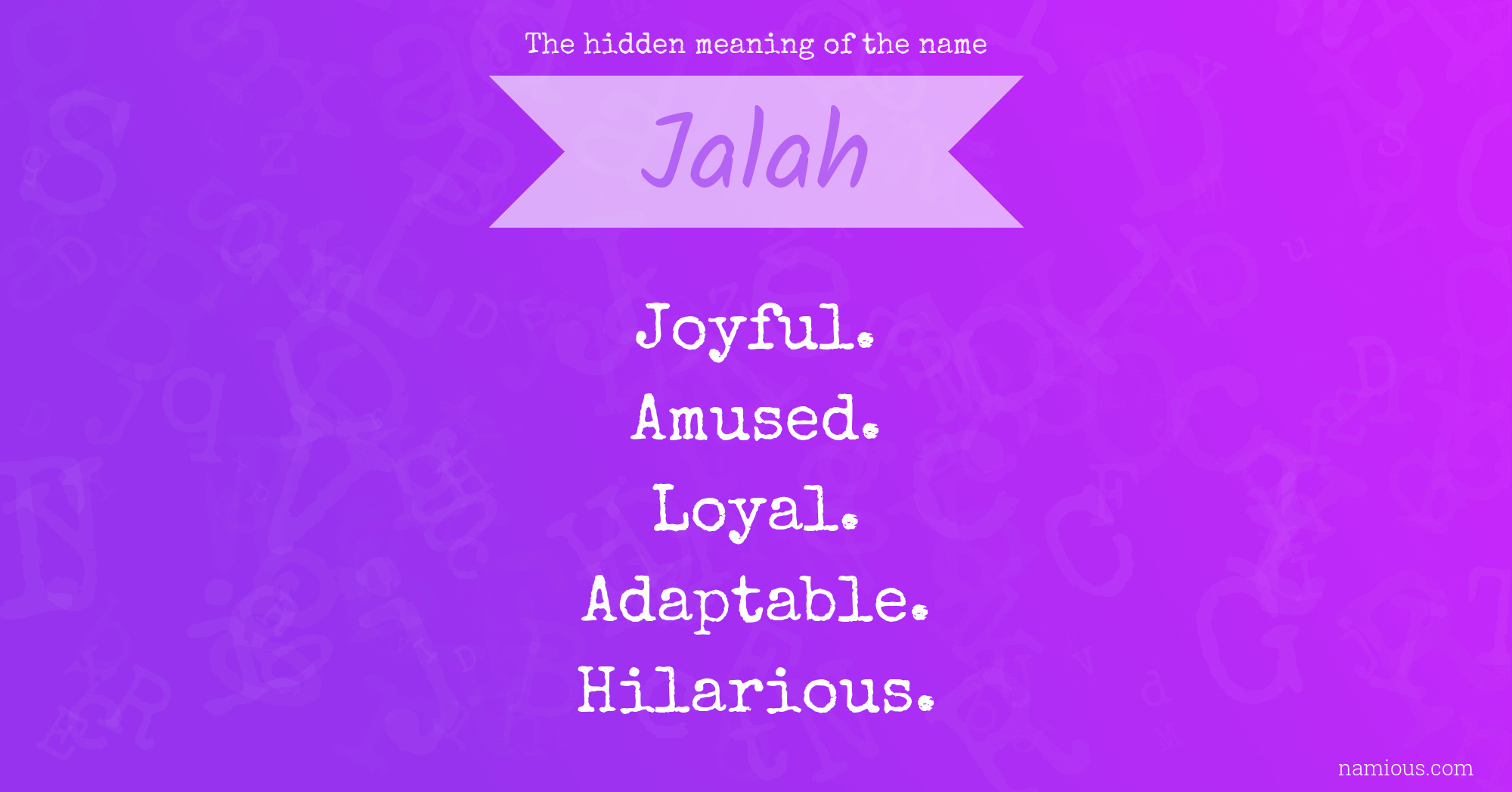 The hidden meaning of the name

Jalah

Joyful.
Amused.
Loyal.
Adaptable.
Hilarious.

namious.com